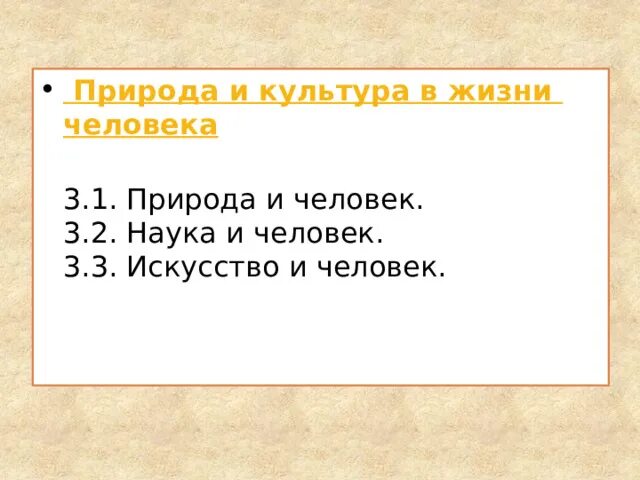 • Природа и культура в жизни человека

3.1. Природа и человек.
3.2. Наука и человек.
3.3. Искусство и человек.